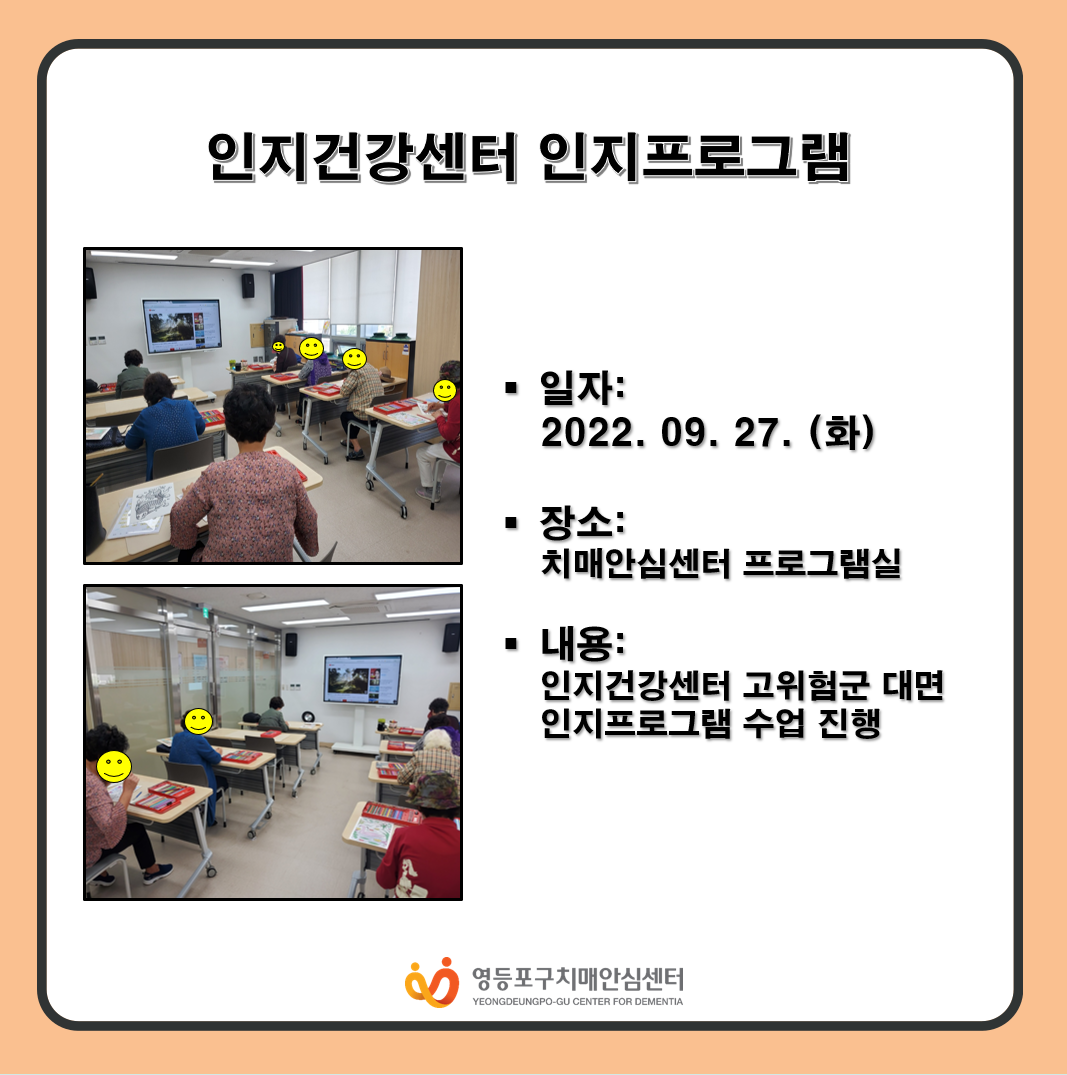 인지건강센터 인지프로그램

▪ 일자:
2022. 09. 27. (화)

▪ 장소:
치매안심센터 프로그램실

▪ 내용:
인지건강센터 고위험군 대면 인지프로그램 수업 진행

영등포구치매안심센터
YEONGDEUNGPO-GU CENTER FOR DEMENTIA